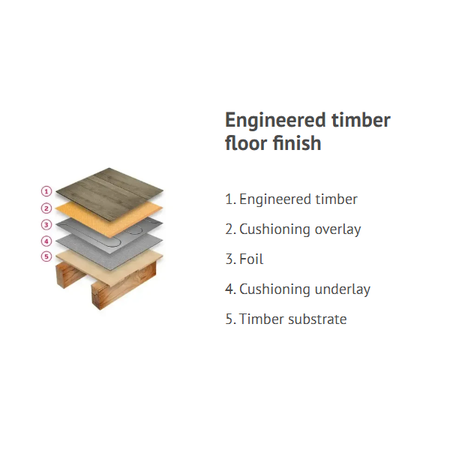 1
2
3
4
5

Engineered timber floor finish

1. Engineered timber
2. Cushioning overlay
3. Foil
4. Cushioning underlay
5. Timber substrate